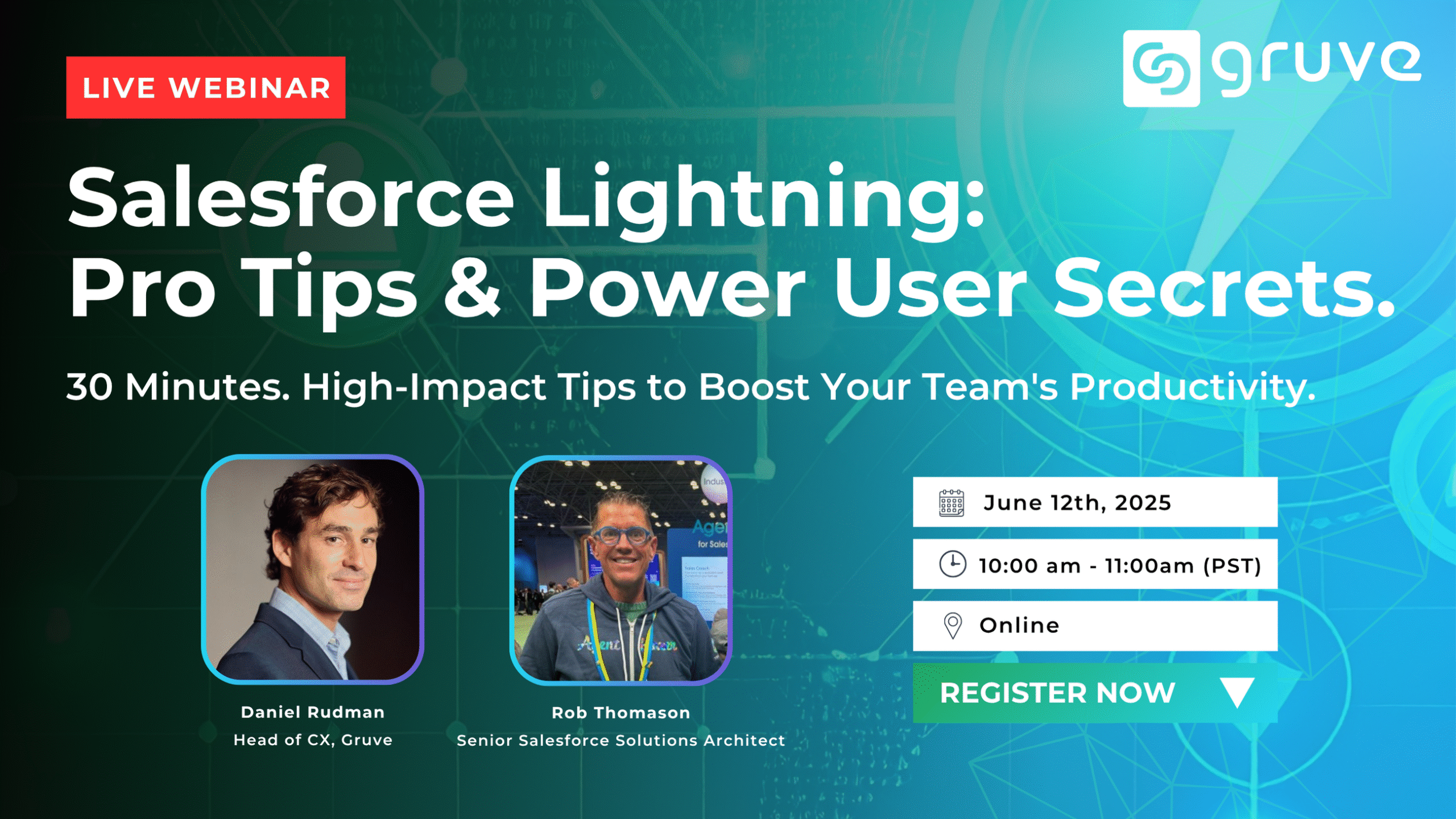 LIVE WEBINAR

gruve

Salesforce Lightning: Pro Tips & Power User Secrets.

30 Minutes. High-Impact Tips to Boost Your Team's Productivity.

Daniel Rudman
Head of CX, Gruve

Rob Thomason
Senior Salesforce Solutions Architect

June 12th, 2025

10:00 am - 11:00am (PST)

Online

REGISTER NOW